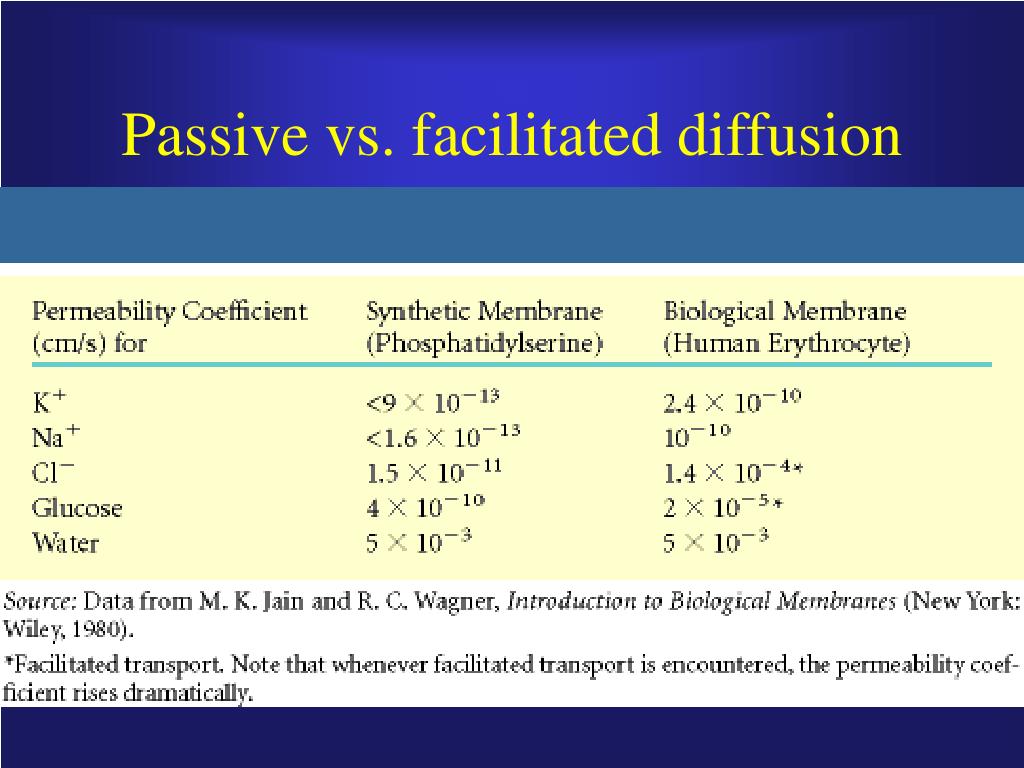 Passive vs. facilitated diffusion

| Permeability Coefficient (cm/s) for | Synthetic Membrane (Phosphatidylserine) | Biological Membrane (Human Erythrocyte) |
|---|---|---|
| $K^+$ | $<9 \times 10^{-13}$ | $2.4 \times 10^{-10}$ |
| $Na^+$ | $<1.6 \times 10^{-13}$ | $10^{-10}$ |
| $Cl^-$ | $1.5 \times 10^{-11}$ | $1.4 \times 10^{-4}$* |
| Glucose | $4 \times 10^{-10}$ | $2 \times 10^{-5}$* |
| Water | $5 \times 10^{-3}$ | $5 \times 10^{-3}$ |

Source: Data from M. K. Jain and R. C. Wagner, Introduction to Biological Membranes (New York: Wiley, 1980).

*Facilitated transport. Note that whenever facilitated transport is encountered, the permeability coefficient rises dramatically.